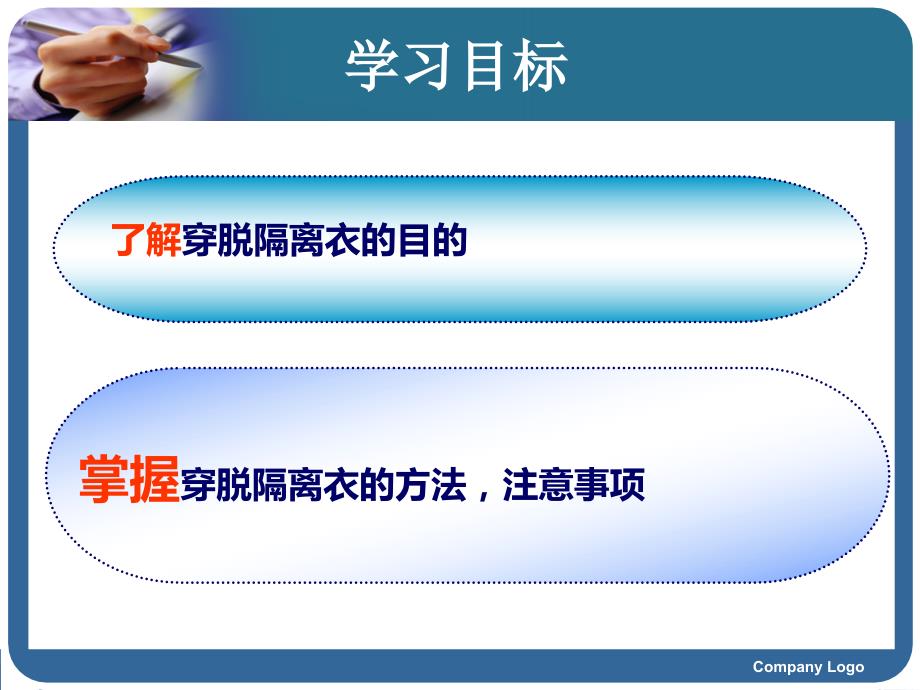 学习目标

了解穿脱隔离衣的目的

掌握穿脱隔离衣的方法，注意事项

Company Logo